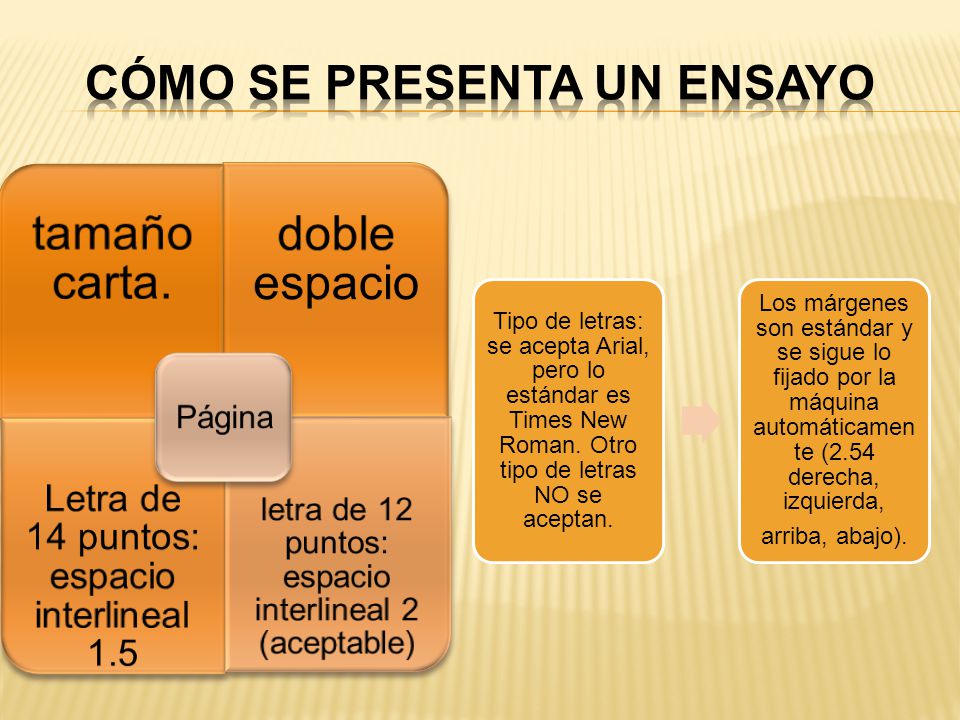 CÓMO SE PRESENTA UN ENSAYO

tamaño carta.

doble espacio

Página

Letra de 14 puntos: espacio interlineal 1.5

letra de 12 puntos: espacio interlineal 2 (aceptable)

Tipo de letras: se acepta Arial, pero lo estándar es Times New Roman. Otro tipo de letras NO se aceptan.

Los márgenes son estándar y se sigue lo fijado por la máquina automáticamente (2.54 derecha, izquierda, arriba, abajo).